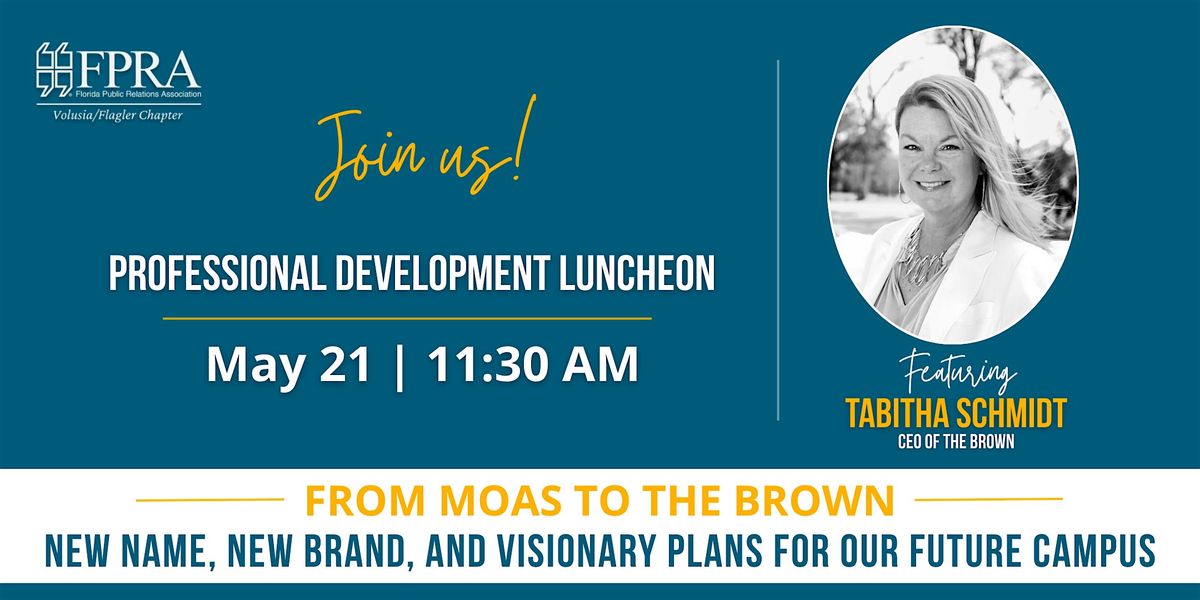 FPRA
Florida Public Relations Association
Volusia/Flagler Chapter

Join us!

PROFESSIONAL DEVELOPMENT LUNCHEON

May 21 | 11:30 AM

Featuring
TABITHA SCHMIDT
CEO OF THE BROWN

FROM MOAS TO THE BROWN
NEW NAME, NEW BRAND, AND VISIONARY PLANS FOR OUR FUTURE CAMPUS